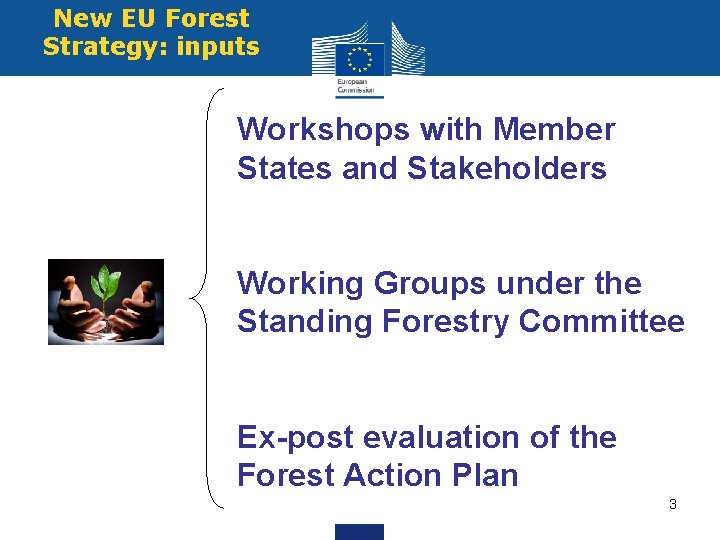 New EU Forest Strategy: inputs

European Commission

Workshops with Member States and Stakeholders

Working Groups under the Standing Forestry Committee

Ex-post evaluation of the Forest Action Plan

3